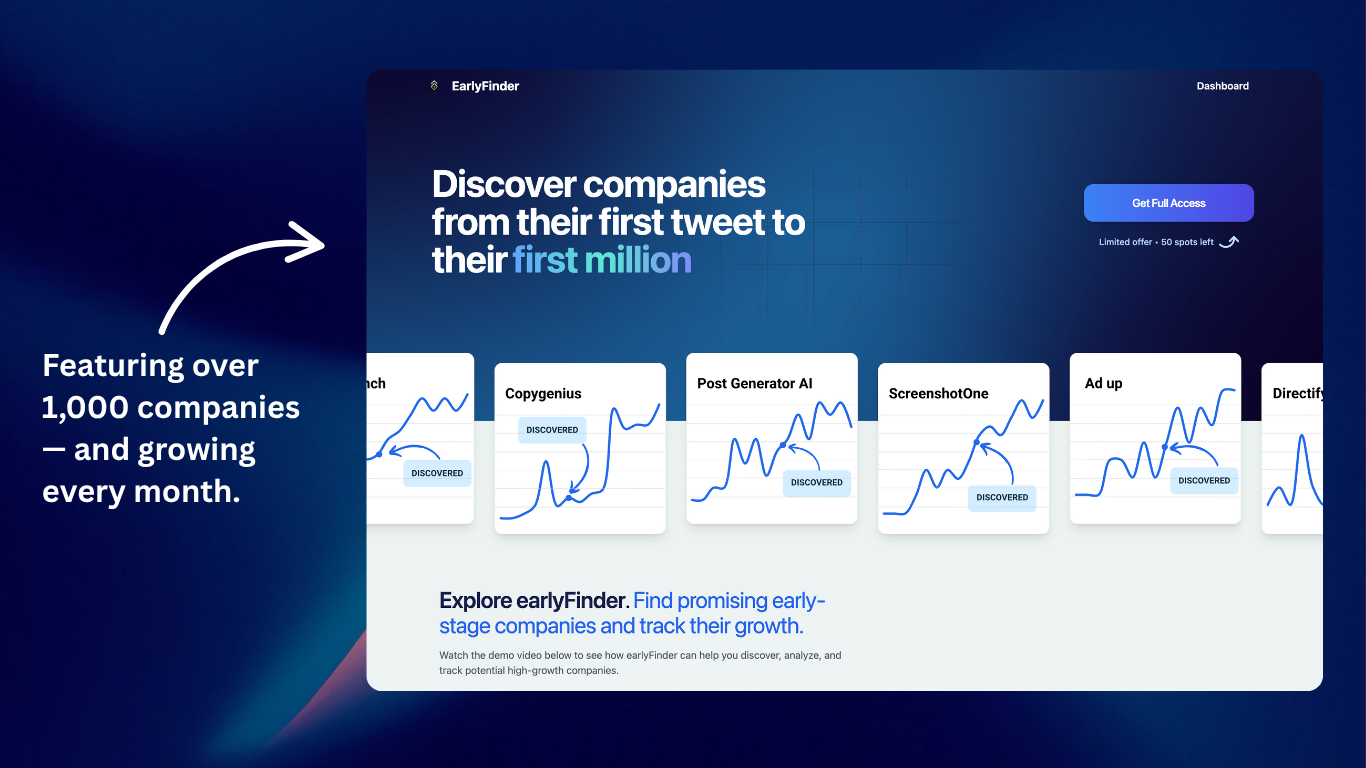 Featuring over 1,000 companies — and growing every month.

EarlyFinder

Dashboard

Discover companies from their first tweet to their first million

Get Full Access

Limited offer • 50 spots left

nch

DISCOVERED

Copygenius

DISCOVERED

Post Generator AI

DISCOVERED

ScreenshotOne

DISCOVERED

Ad up

DISCOVERED

Directify

Explore earlyFinder. Find promising early-stage companies and track their growth.

Watch the demo video below to see how earlyFinder can help you discover, analyze, and track potential high-growth companies.